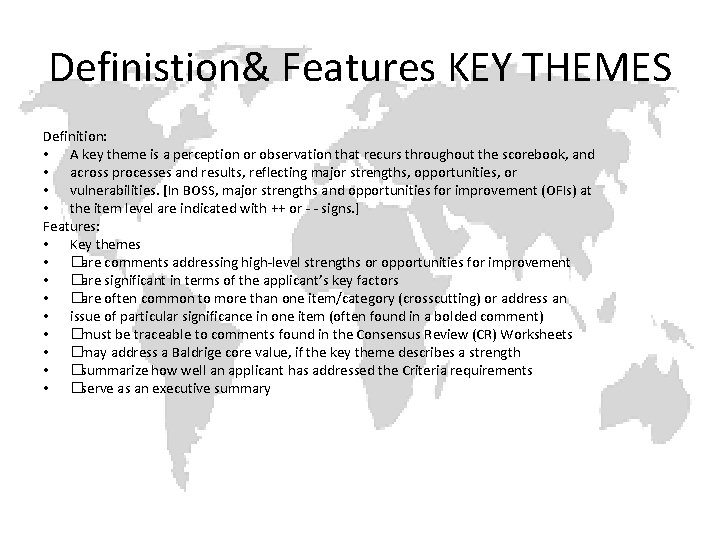 Definistion& Features KEY THEMES

Definition:
• A key theme is a perception or observation that recurs throughout the scorebook, and
• across processes and results, reflecting major strengths, opportunities, or
• vulnerabilities. [In BOSS, major strengths and opportunities for improvement (OFIs) at
• the item level are indicated with ++ or - - signs.]
Features:
• Key themes
• □are comments addressing high-level strengths or opportunities for improvement
• □are significant in terms of the applicant's key factors
• □are often common to more than one item/category (crosscutting) or address an
• issue of particular significance in one item (often found in a bolded comment)
• □must be traceable to comments found in the Consensus Review (CR) Worksheets
• □may address a Baldrige core value, if the key theme describes a strength
• □summarize how well an applicant has addressed the Criteria requirements
• □serve as an executive summary